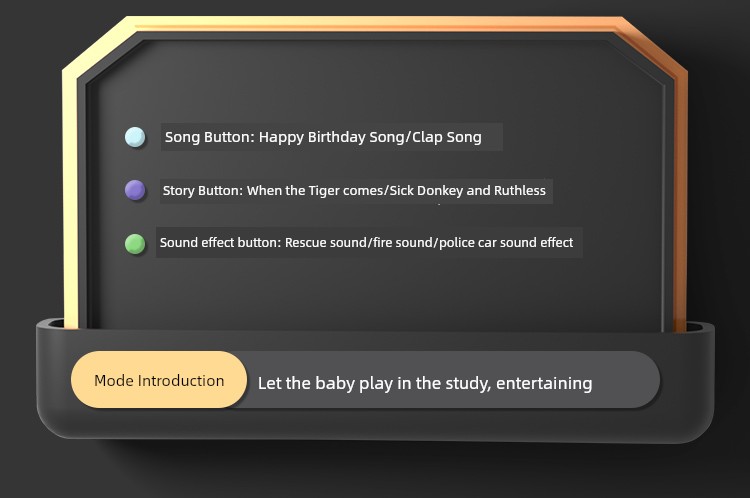 Song Button: Happy Birthday Song/Clap Song

Story Button: When the Tiger comes/Sick Donkey and Ruthless

Sound effect button: Rescue sound/fire sound/police car sound effect

Mode Introduction

Let the baby play in the study, entertaining